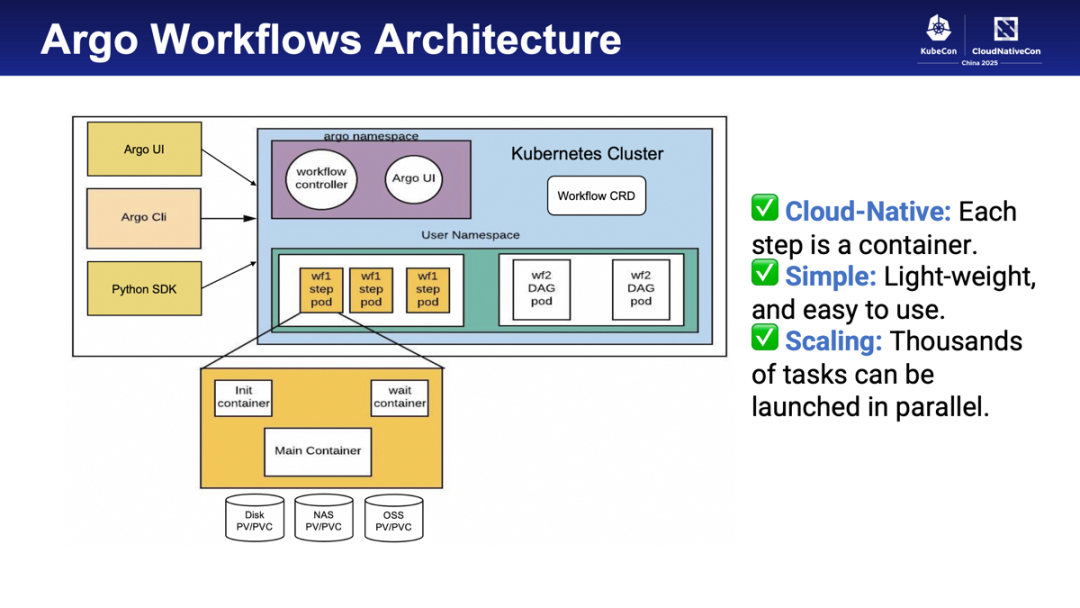 Argo Workflows Architecture

KubeCon CloudNativeCon China 2025

Argo UI

Argo Cli

Python SDK

argo namespace

workflow controller

Argo UI

Kubernetes Cluster

Workflow CRD

User Namespace

wf1 step pod

wf1 step pod

wf1 step pod

wf2 DAG pod

wf2 DAG pod

Init container

wait container

Main Container

Disk PV/PVC

NAS PV/PVC

OSS PV/PVC

✅ Cloud-Native: Each step is a container.
✅ Simple: Light-weight, and easy to use.
✅ Scaling: Thousands of tasks can be launched in parallel.